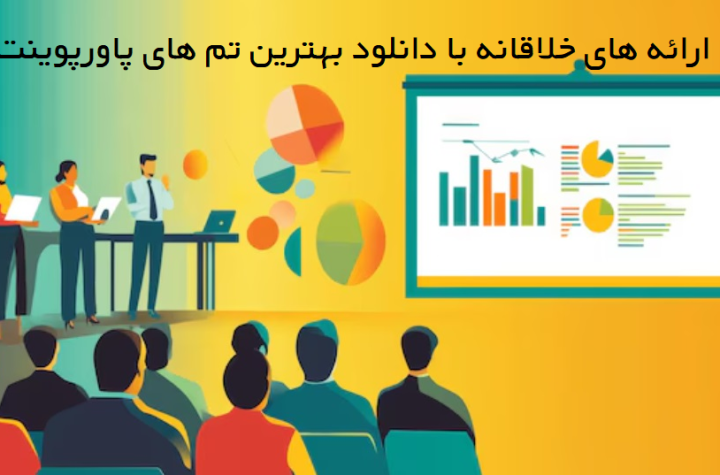 ارائه های خلاقانه با دانلود بهترین تم های پاورپوینت